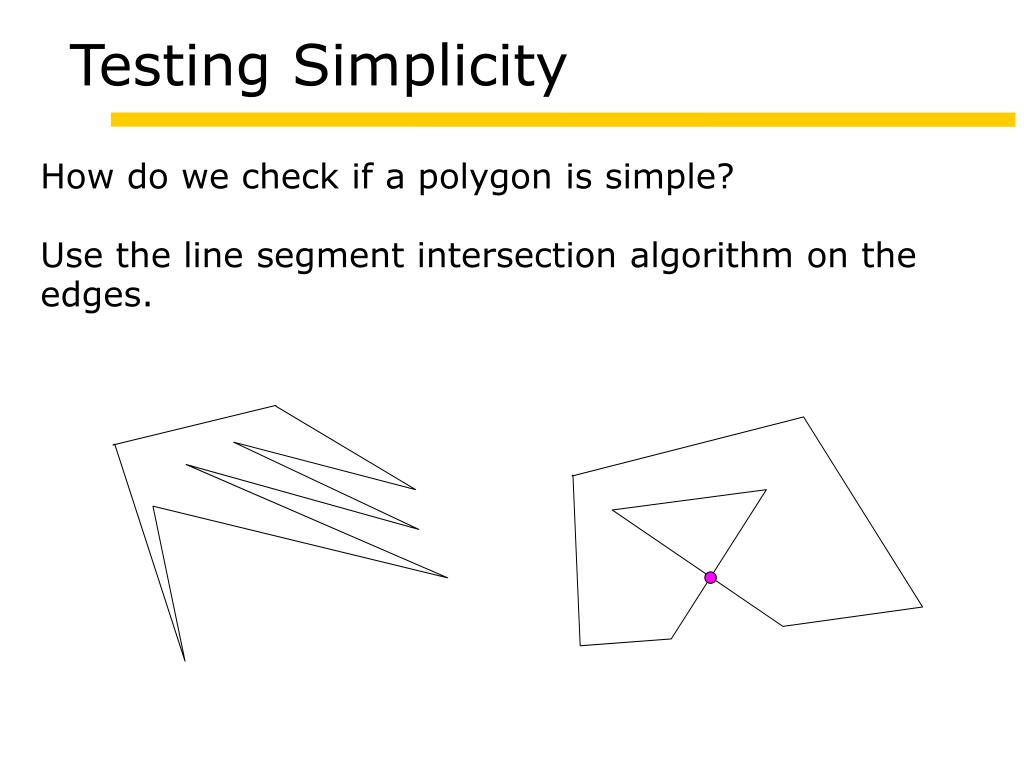 Testing Simplicity

How do we check if a polygon is simple?

Use the line segment intersection algorithm on the edges.